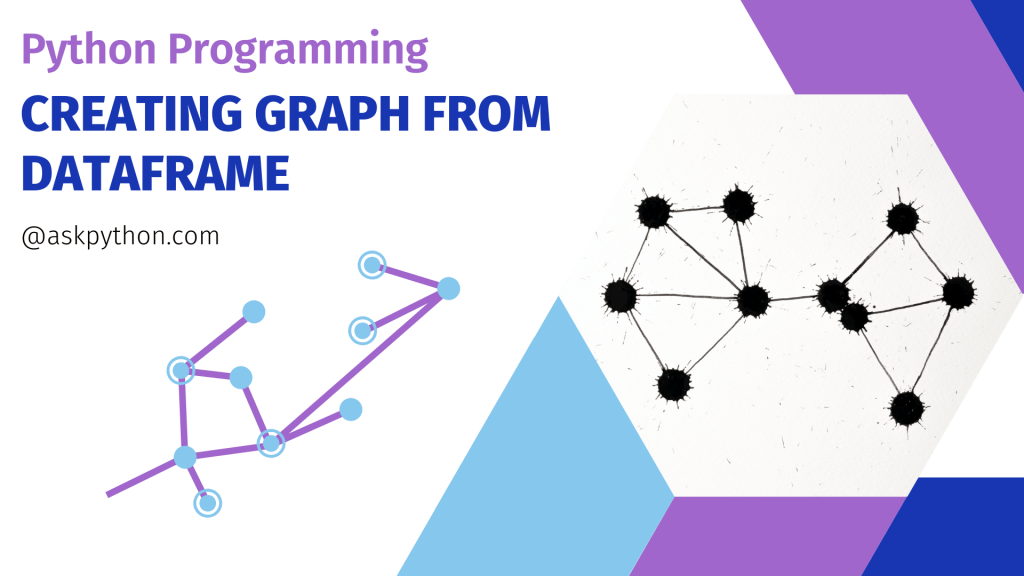 Python Programming
CREATING GRAPH FROM DATAFRAME

@askpython.com